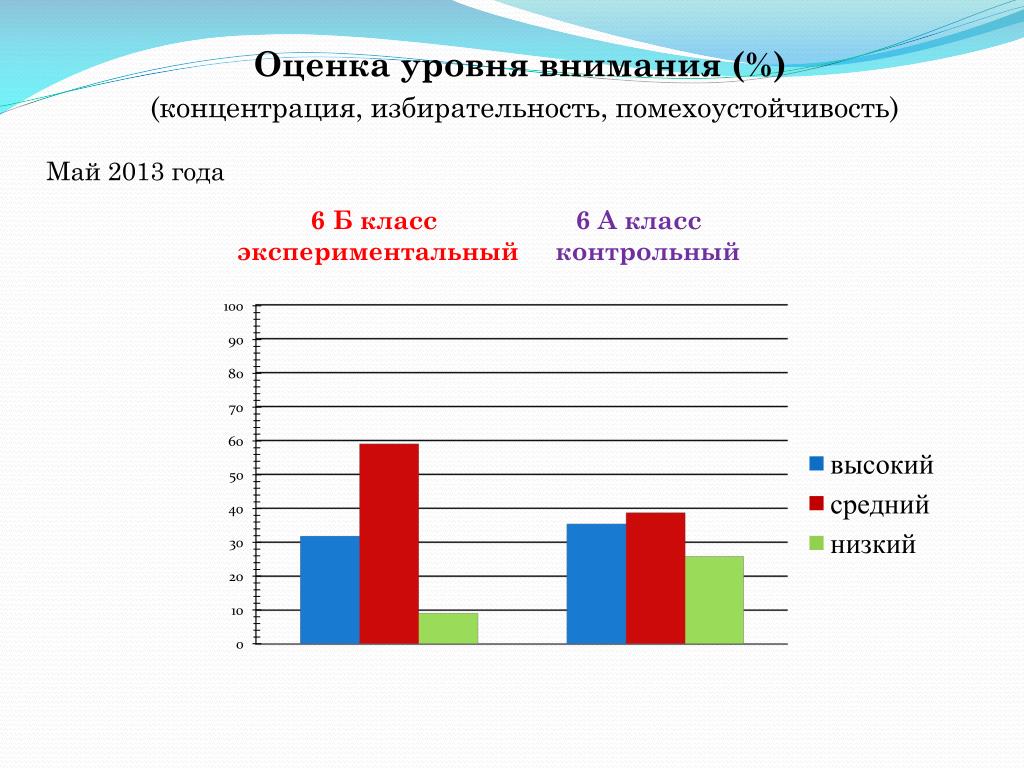 Оценка уровня внимания (%)
(концентрация, избирательность, помехоустойчивость)

Май 2013 года

6 Б класс
экспериментальный

6 А класс
контрольный

100
90
80
70
60
50
40
30
20
10
0

высокий
средний
низкий